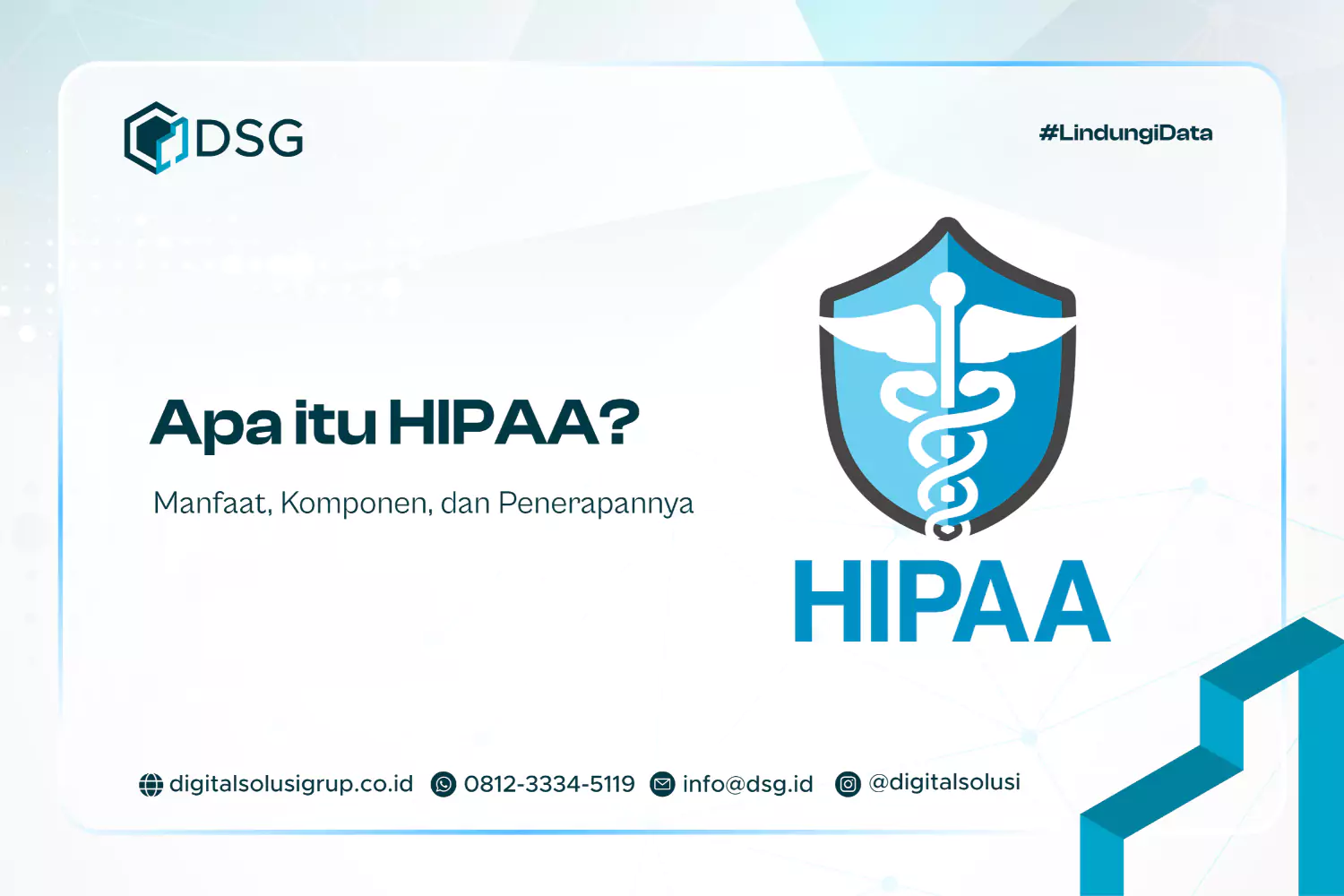 DSG

#LindungiData

Apa itu HIPAA?

Manfaat, Komponen, dan Penerapannya

HIPAA

digitalsolusigrup.co.id 0812-3334-5119 info@dsg.id @digitalsolusi